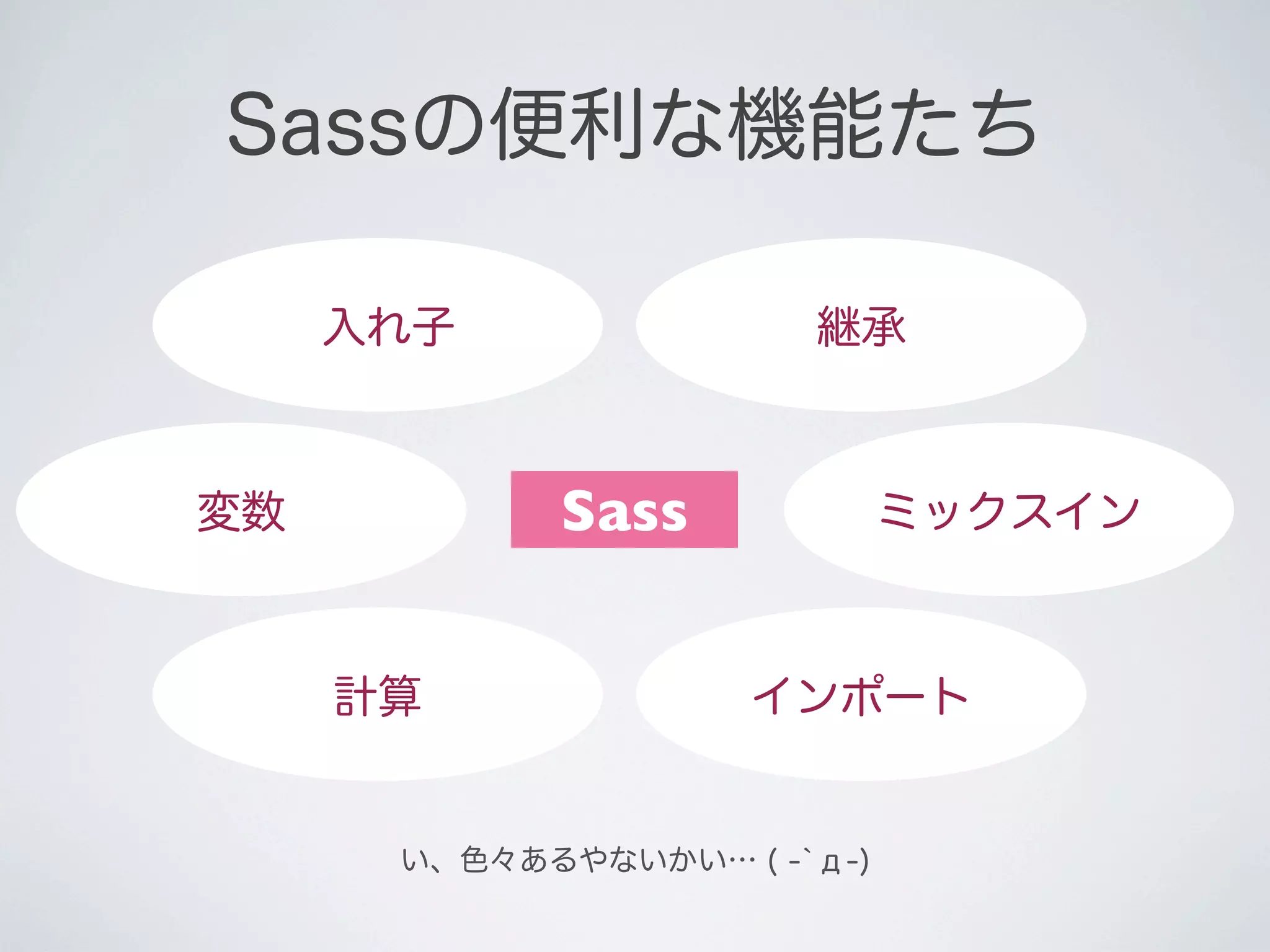 Sassの便利な機能たち

入れ子

継承

変数

Sass

ミックスイン

計算

インポート

い、色々あるやないかい… ( -`д-)